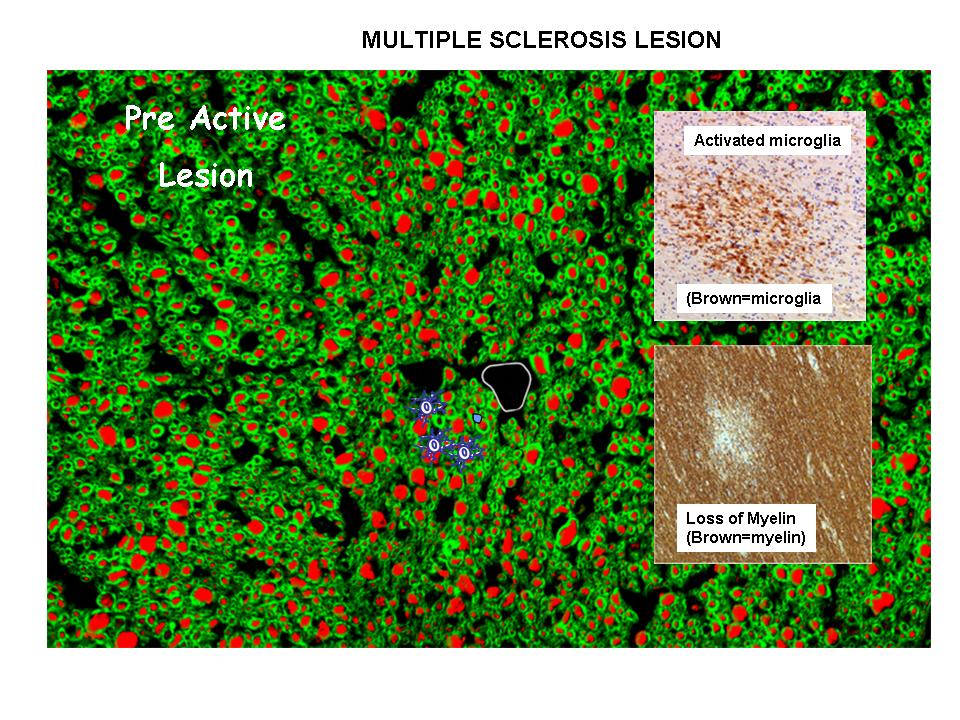 MULTIPLE SCLEROSIS LESION

Pre Active Lesion

Activated microglia

(Brown=microglia

Loss of Myelin
(Brown=myelin)